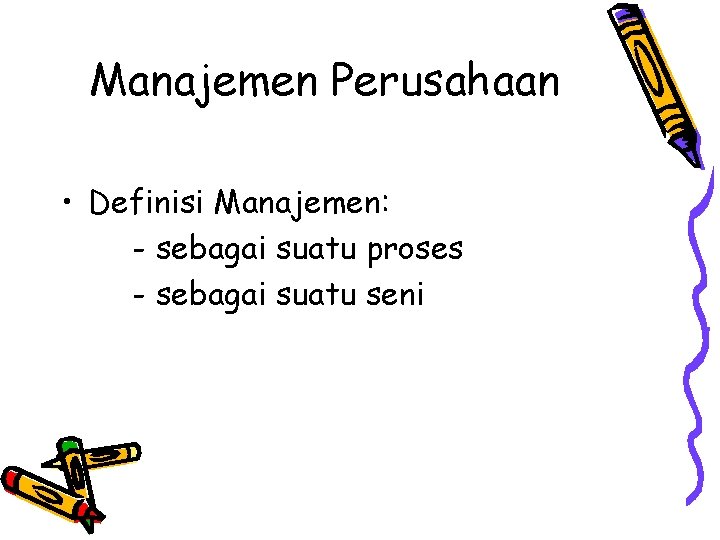 Manajemen Perusahaan

• Definisi Manajemen:
- sebagai suatu proses
- sebagai suatu seni